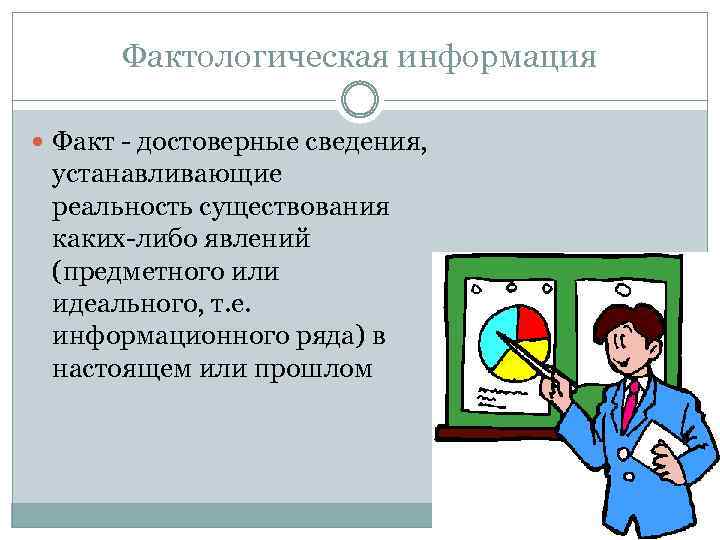 Фактологическая информация

Факт - достоверные сведения, устанавливающие реальность существования каких-либо явлений (предметного или идеального, т.е. информационного ряда) в настоящем или прошлом